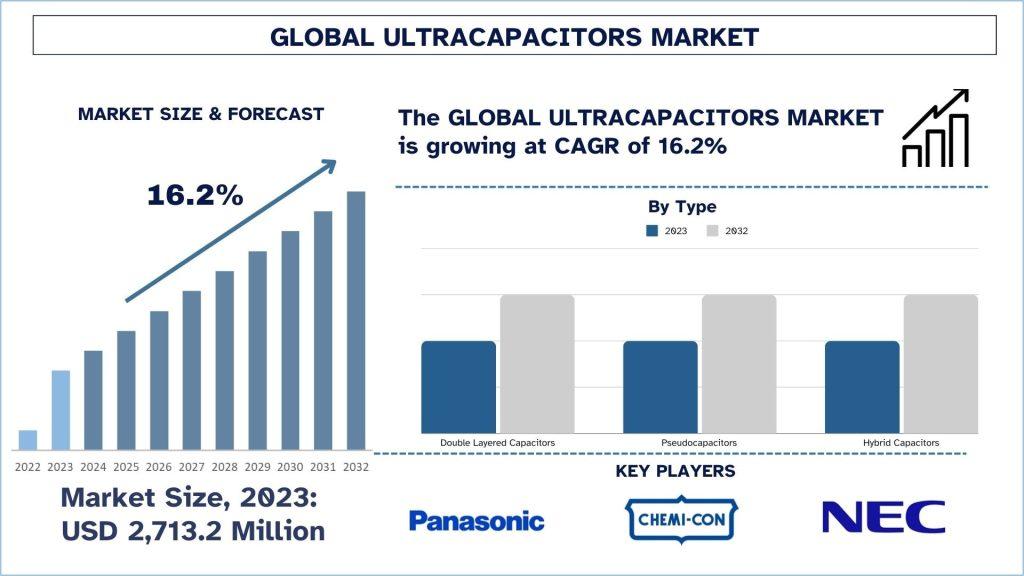 GLOBAL ULTRACAPACITORS MARKET

MARKET SIZE & FORECAST

16.2%

2022 2023 2024 2025 2026 2027 2028 2029 2030 2031 2032

Market Size, 2023: USD 2,713.2 Million

The GLOBAL ULTRACAPACITORS MARKET is growing at CAGR of 16.2%

By Type

2023 2032

Double Layered Capacitors
Pseudocapacitors
Hybrid Capacitors

KEY PLAYERS

Panasonic
CHEMI-CON
NEC